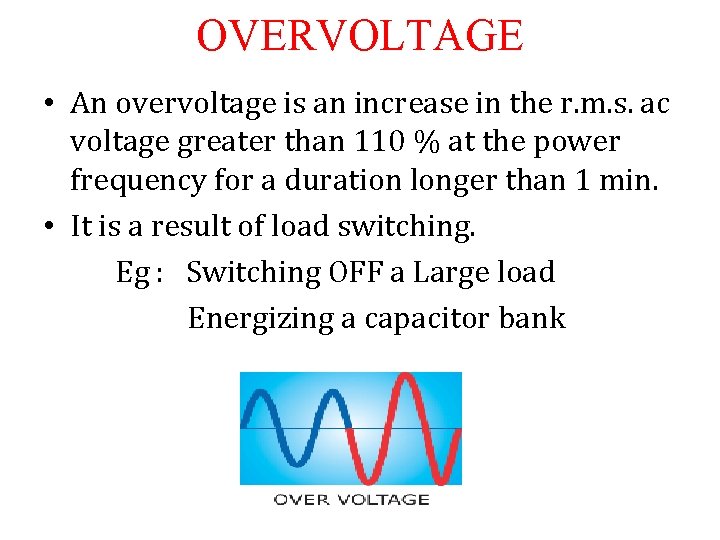 OVERVOLTAGE

• An overvoltage is an increase in the r.m.s. ac voltage greater than 110 % at the power frequency for a duration longer than 1 min.

• It is a result of load switching.

Eg : Switching OFF a Large load

Energizing a capacitor bank

OVER VOLTAGE